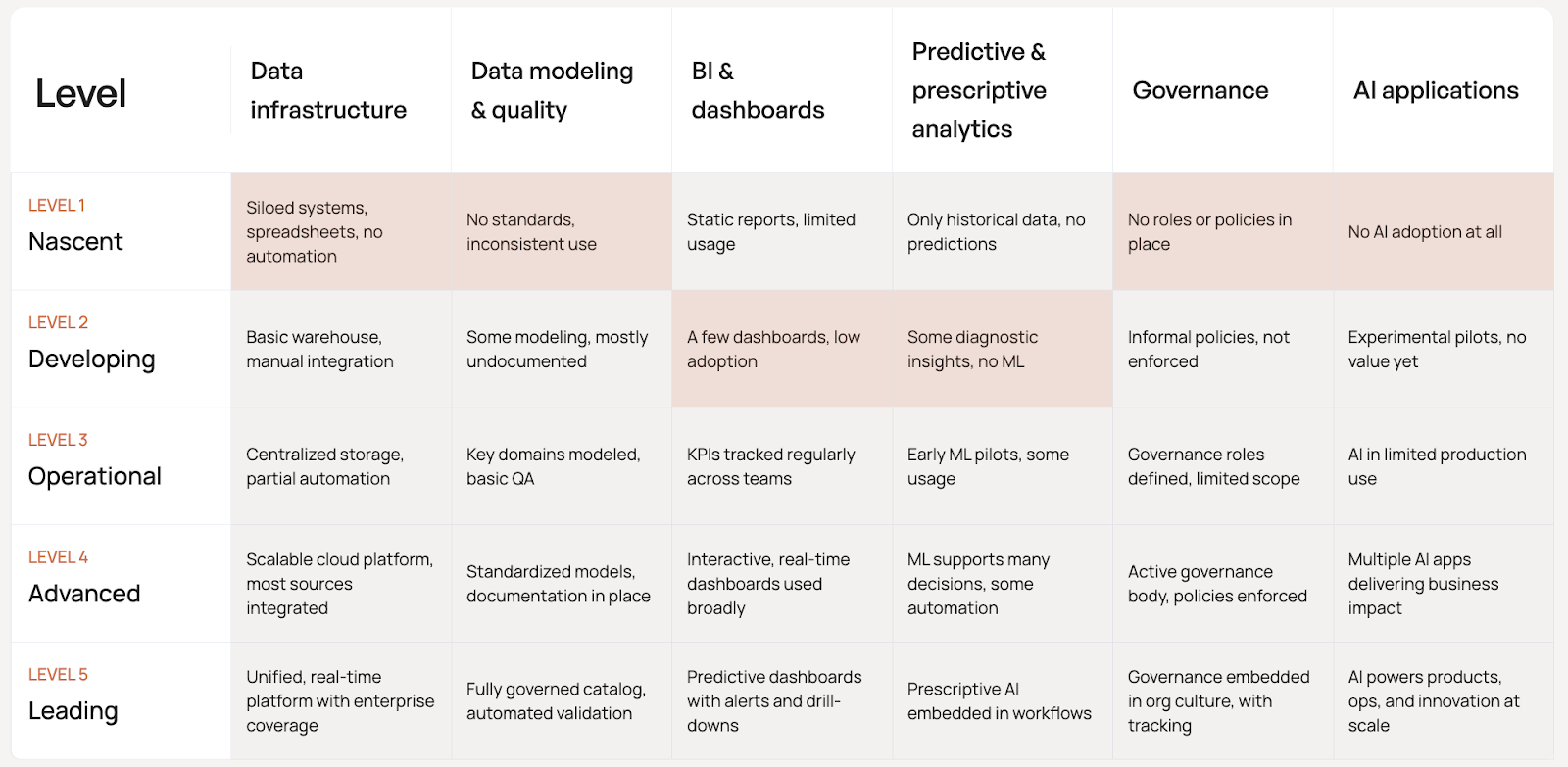 | Level | Data infrastructure | Data modeling & quality | BI & dashboards | Predictive & prescriptive analytics | Governance | AI applications |
|---|---|---|---|---|---|---|
| LEVEL 1 Nascent | Siloed systems, spreadsheets, no automation | No standards, inconsistent use | Static reports, limited usage | Only historical data, no predictions | No roles or policies in place | No AI adoption at all |
| LEVEL 2 Developing | Basic warehouse, manual integration | Some modeling, mostly undocumented | A few dashboards, low adoption | Some diagnostic insights, no ML | Informal policies, not enforced | Experimental pilots, no value yet |
| LEVEL 3 Operational | Centralized storage, partial automation | Key domains modeled, basic QA | KPIs tracked regularly across teams | Early ML pilots, some usage | Governance roles defined, limited scope | AI in limited production use |
| LEVEL 4 Advanced | Scalable cloud platform, most sources integrated | Standardized models, documentation in place | Interactive, real-time dashboards used broadly | ML supports many decisions, some automation | Active governance body, policies enforced | Multiple AI apps delivering business impact |
| LEVEL 5 Leading | Unified, real-time platform with enterprise coverage | Fully governed catalog, automated validation | Predictive dashboards with alerts and drill-downs | Prescriptive AI embedded in workflows | Governance embedded in org culture, with tracking | AI powers products, ops, and innovation at scale |